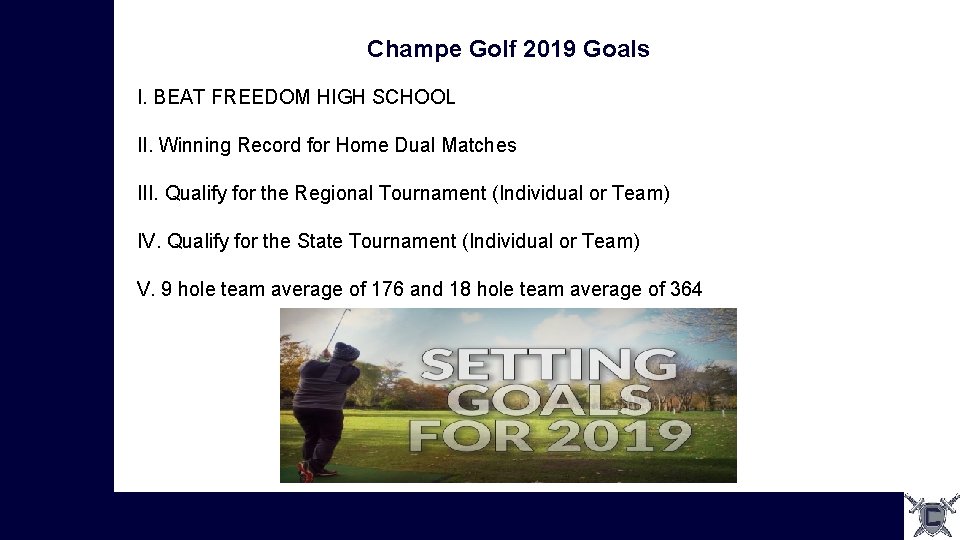 Champe Golf 2019 Goals

I. BEAT FREEDOM HIGH SCHOOL

II. Winning Record for Home Dual Matches

III. Qualify for the Regional Tournament (Individual or Team)

IV. Qualify for the State Tournament (Individual or Team)

V. 9 hole team average of 176 and 18 hole team average of 364

SETTING GOALS FOR 2019

C